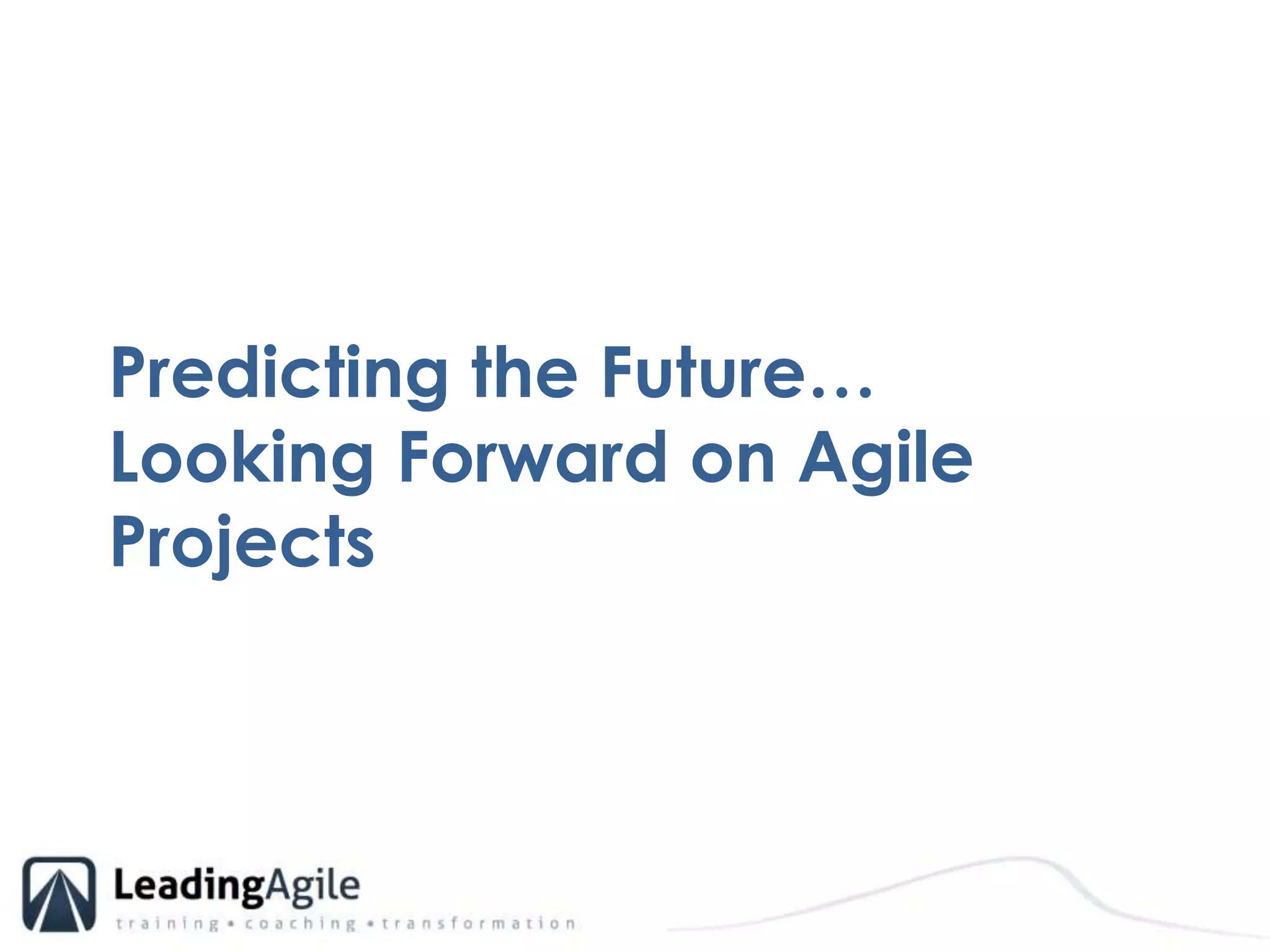 Predicting the Future… Looking Forward on Agile Projects

LeadingAgile
training • coaching • transformation